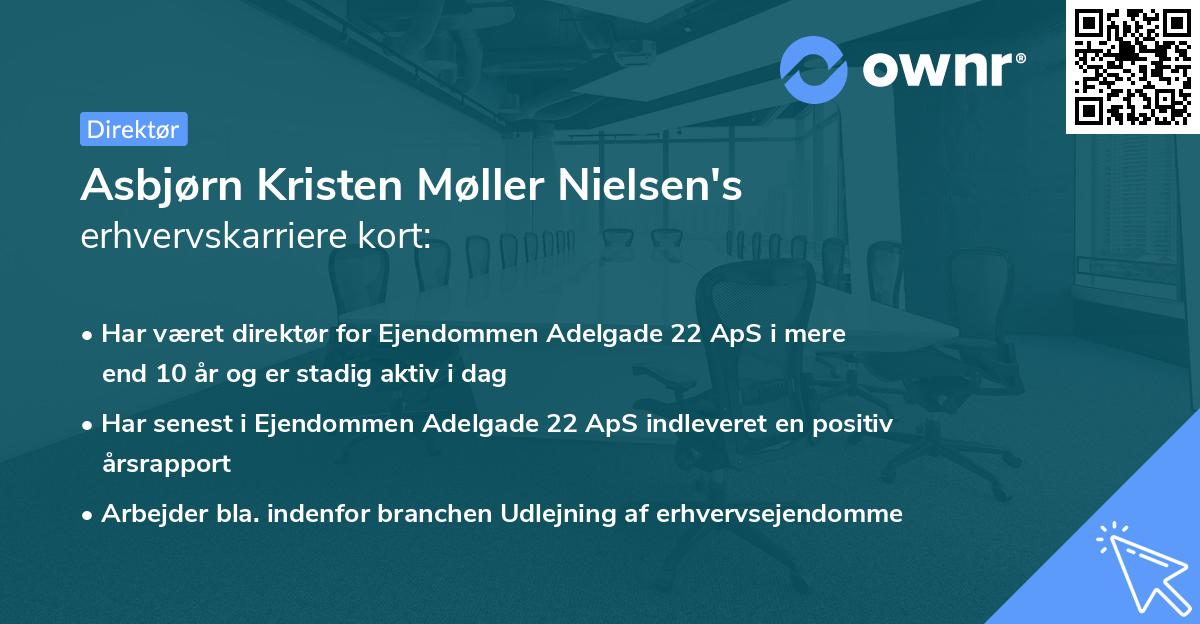 ownr®

Direktør

Asbjørn Kristen Møller Nielsen's erhvervskarriere kort:

• Har været direktør for Ejendommen Adelgade 22 ApS i mere end 10 år og er stadig aktiv i dag

• Har senest i Ejendommen Adelgade 22 ApS indleveret en positiv årsrapport

• Arbejder bla. indenfor branchen Udlejning af erhvervsejendomme